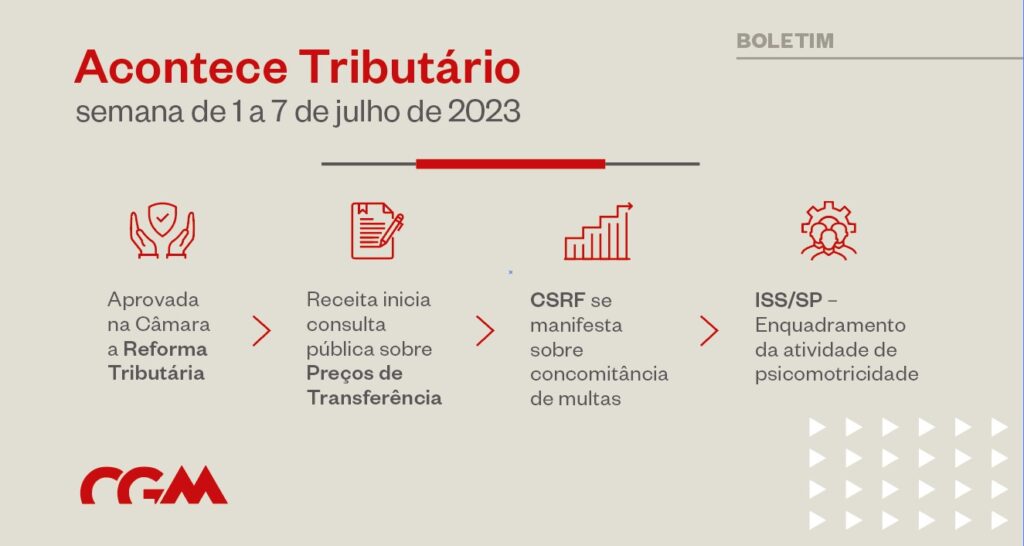 BOLETIM

Acontece Tributário
semana de 1 a 7 de julho de 2023

Aprovada na Câmara a Reforma Tributária

Receita inicia consulta pública sobre Preços de Transferência

CSRF se manifesta sobre concomitância de multas

ISS/SP – Enquadramento da atividade de psicomotricidade

CGM